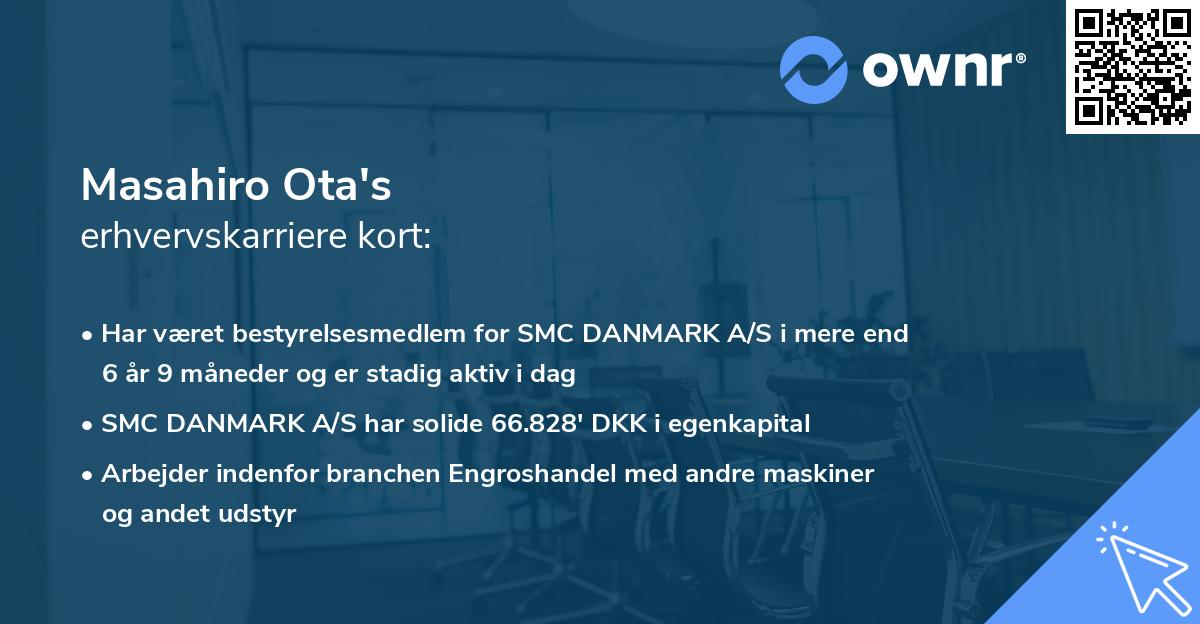 ownr®

Masahiro Ota's
erhvervskarriere kort:

• Har været bestyrelsesmedlem for SMC DANMARK A/S i mere end 6 år 9 måneder og er stadig aktiv i dag
• SMC DANMARK A/S har solide 66.828' DKK i egenkapital
• Arbejder indenfor branchen Engroshandel med andre maskiner og andet udstyr